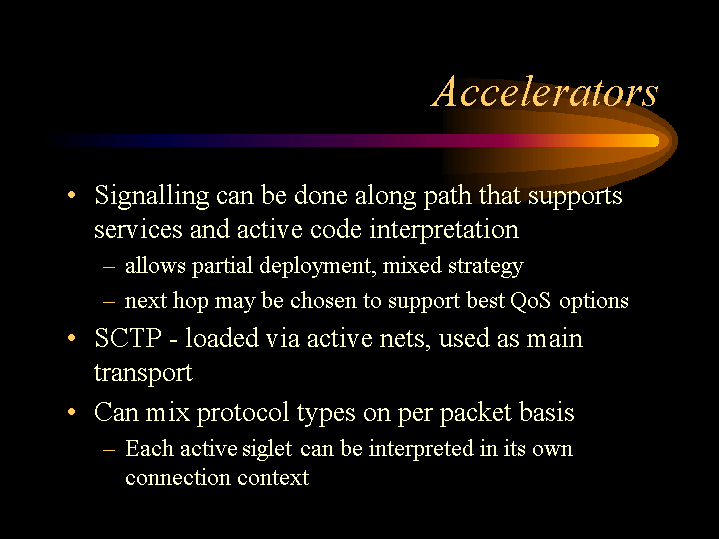 Accelerators

• Signalling can be done along path that supports services and active code interpretation
– allows partial deployment, mixed strategy
– next hop may be chosen to support best QoS options
• SCTP - loaded via active nets, used as main transport
• Can mix protocol types on per packet basis
– Each active siglet can be interpreted in its own connection context